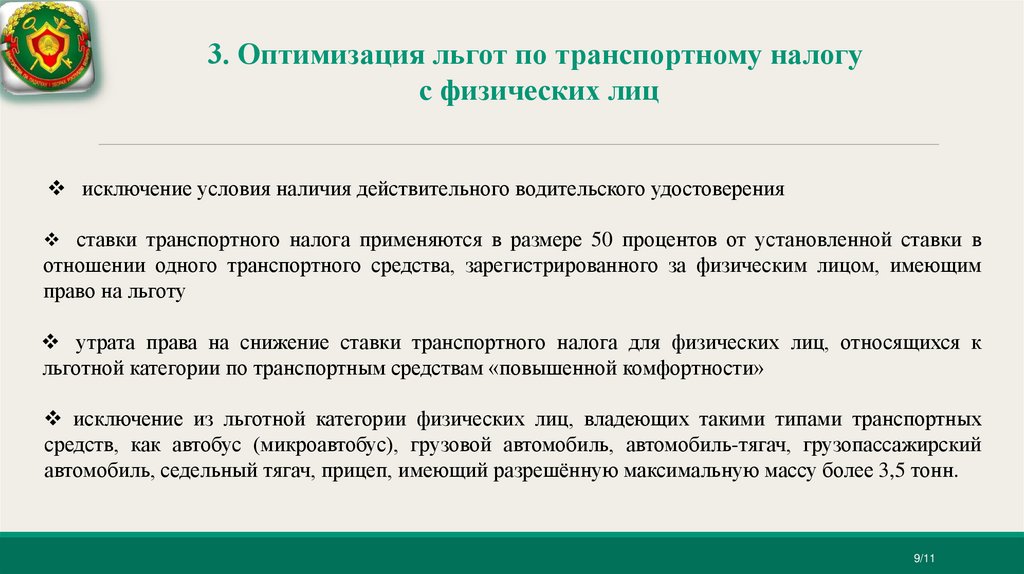 3. Оптимизация льгот по транспортному налогу с физических лиц

❖ исключение условия наличия действительного водительского удостоверения

❖ ставки транспортного налога применяются в размере 50 процентов от установленной ставки в отношении одного транспортного средства, зарегистрированного за физическим лицом, имеющим право на льготу

❖ утрата права на снижение ставки транспортного налога для физических лиц, относящихся к льготной категории по транспортным средствам «повышенной комфортности»

❖ исключение из льготной категории физических лиц, владеющих такими типами транспортных средств, как автобус (микроавтобус), грузовой автомобиль, автомобиль-тягач, грузопассажирский автомобиль, седельный тягач, прицеп, имеющий разрешённую максимальную массу более 3,5 тонн.

9/11